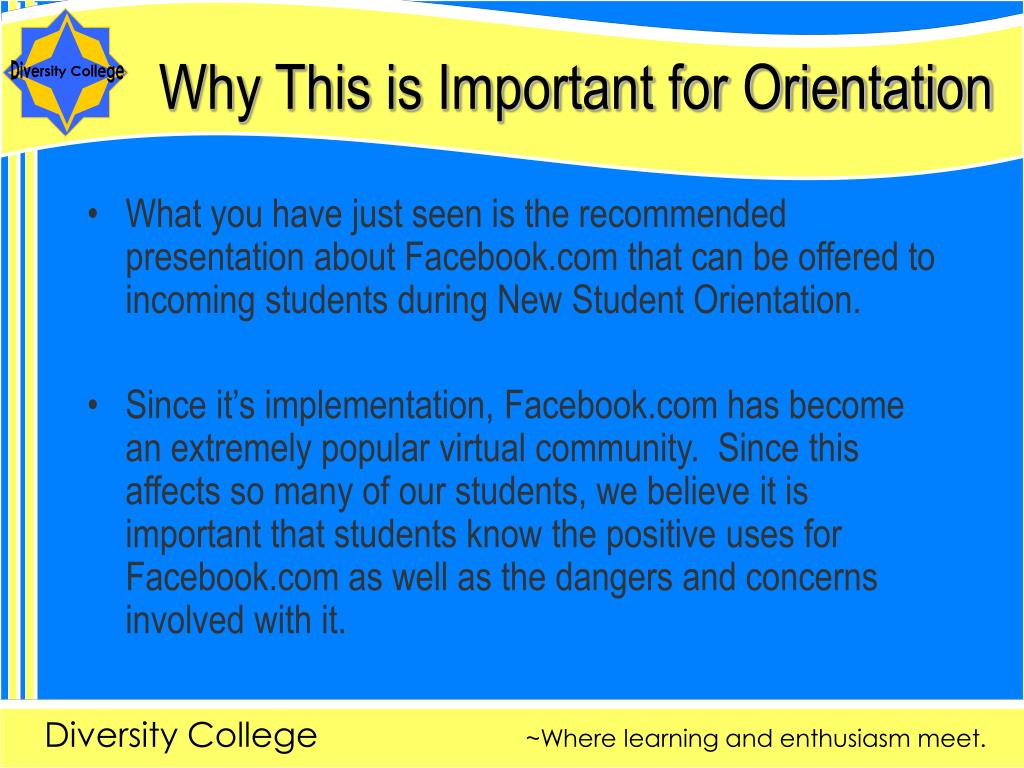 Diversity College

Why This is Important for Orientation

• What you have just seen is the recommended presentation about Facebook.com that can be offered to incoming students during New Student Orientation.

• Since it's implementation, Facebook.com has become an extremely popular virtual community. Since this affects so many of our students, we believe it is important that students know the positive uses for Facebook.com as well as the dangers and concerns involved with it.

Diversity College

~Where learning and enthusiasm meet.